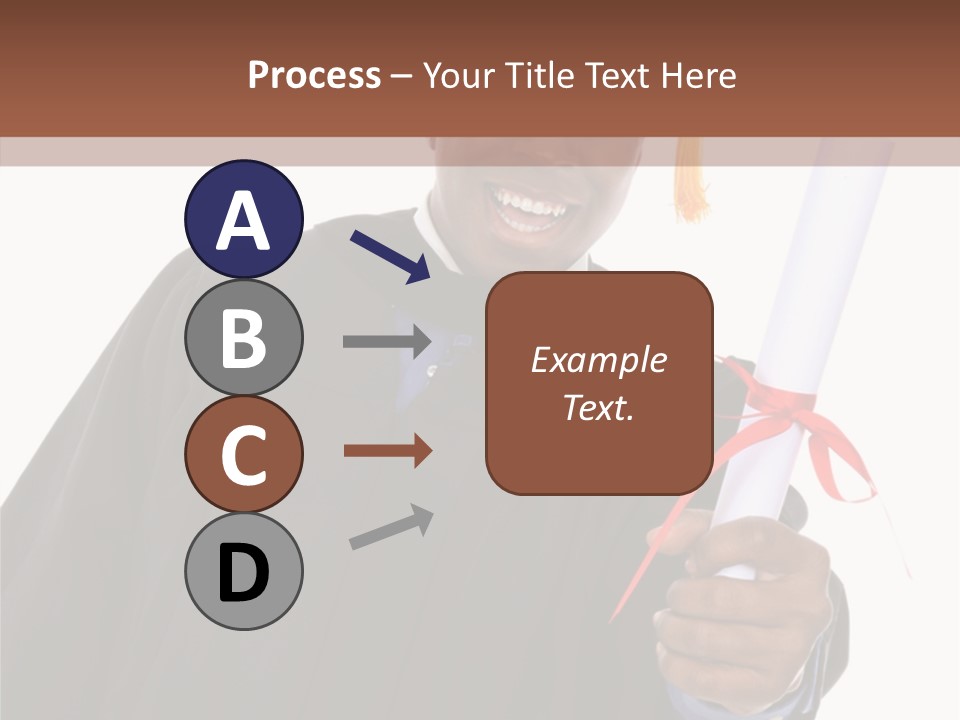 Process – Your Title Text Here

A

B

C

D

Example Text.